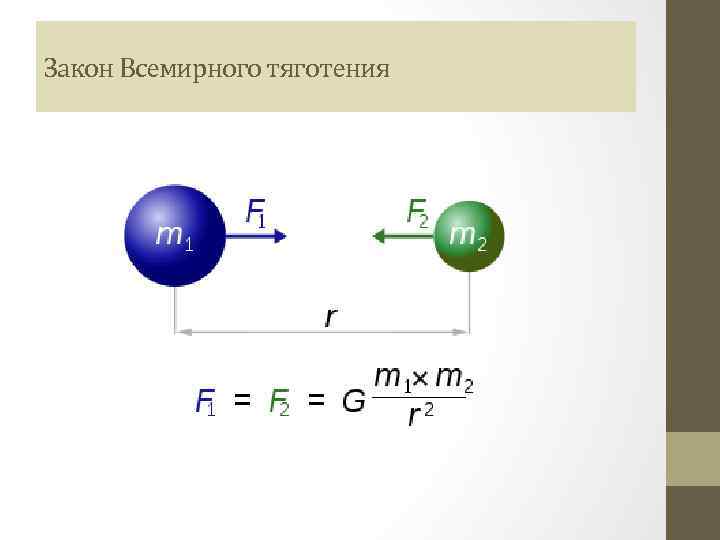 Закон Всемирного тяготения

$m_1$ $F_1$ $F_2$ $m_2$

$r$

$F_1 = F_2 = G\frac{m_1 \times m_2}{r^2}$